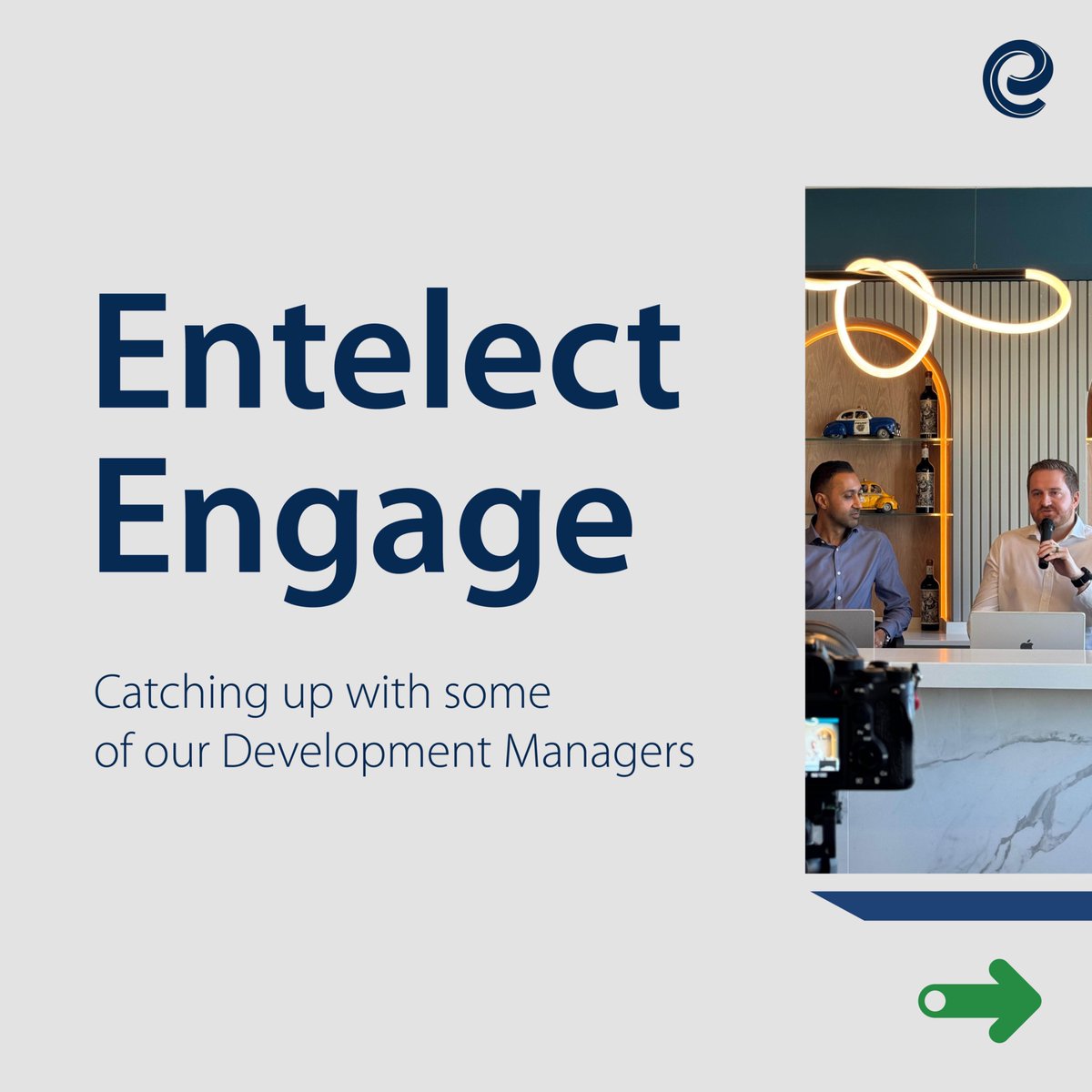 Entelect Engage

Catching up with some of our Development Managers